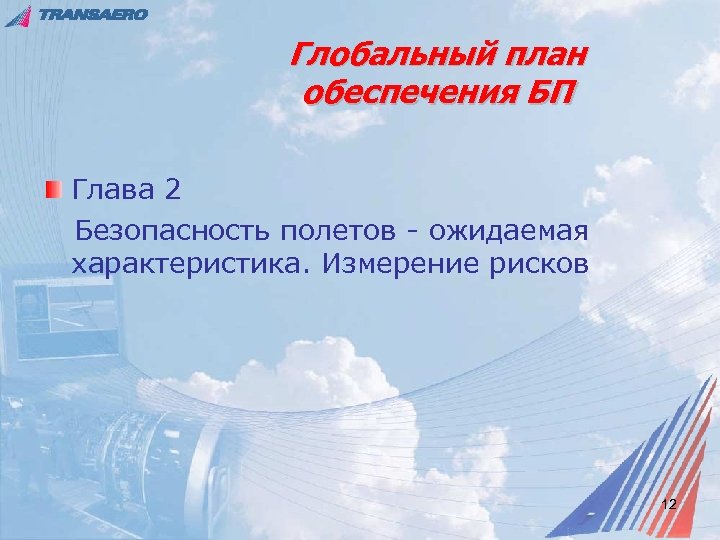 TRANSAERO

Глобальный план обеспечения БП

Глава 2

Безопасность полетов - ожидаемая характеристика. Измерение рисков

12